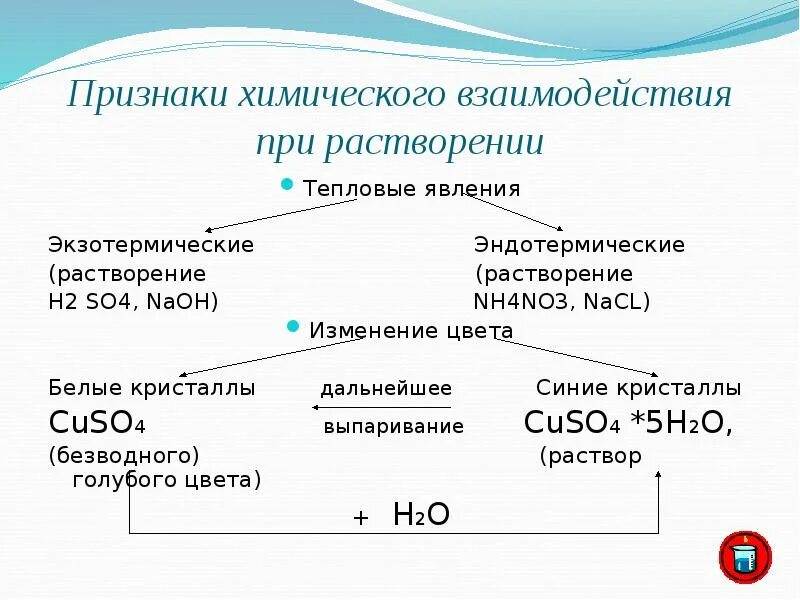 Признаки химического взаимодействия при растворении

Тепловые явления

Экзотермические (растворение H2 SO4, NaOH)

Эндотермические (растворение NH4NO3, NaCL)

Изменение цвета

Белые кристаллы $CuSO_4$ (безводного)

дальнейшее выпаривание

Синие кристаллы $CuSO_4 * 5H_2O$, (раствор голубого цвета)

+ $H_2O$